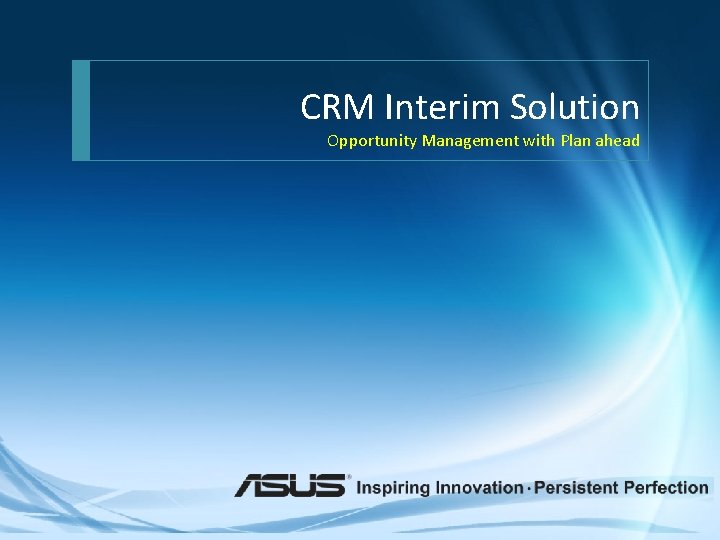 CRM Interim Solution

Opportunity Management with Plan ahead

ASUS® Inspiring Innovation · Persistent Perfection